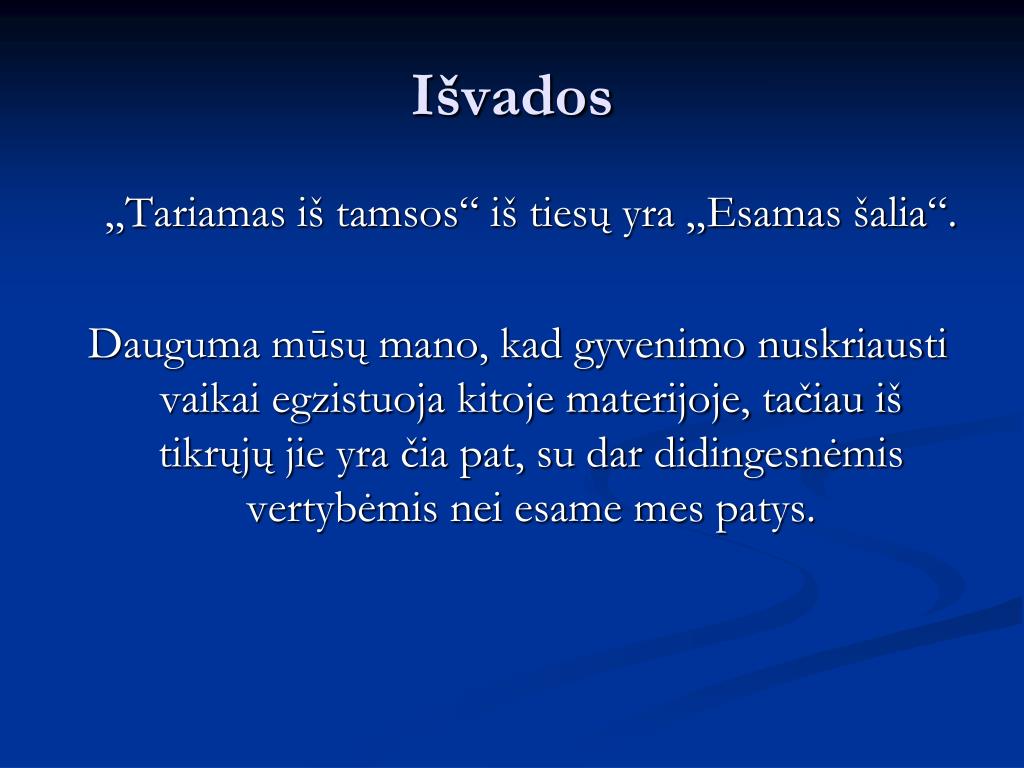 Išvados

„Tariamas iš tamsos“ iš tiesų yra „Esamas šalia“.

Dauguma mūsų mano, kad gyvenimo nuskriausti vaikai egzistuoja kitoje materijoje, tačiau iš tikrųjų jie yra čia pat, su dar didingesnėmis vertybėmis nei esame mes patys.